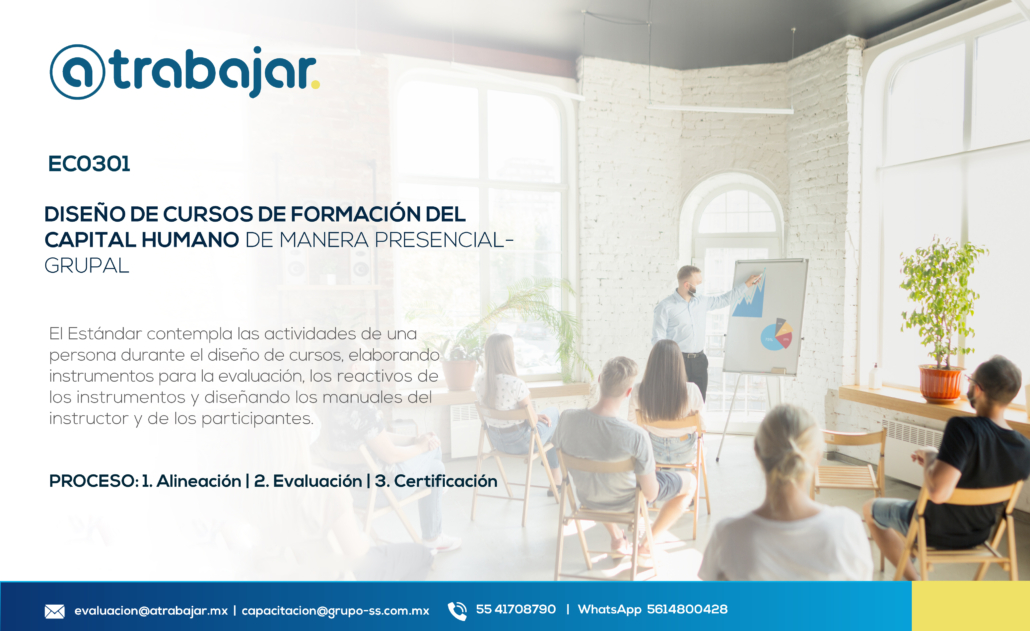 @trabajar.

EC0301

DISEÑO DE CURSOS DE FORMACIÓN DEL CAPITAL HUMANO DE MANERA PRESENCIAL-GRUPAL

El Estándar contempla las actividades de una persona durante el diseño de cursos, elaborando instrumentos para la evaluación, los reactivos de los instrumentos y diseñando los manuales del instructor y de los participantes.

PROCESO: 1. Alineación | 2. Evaluación | 3. Certificación

evaluacion@atrabajar.mx | capacitacion@grupo-ss.com.mx 55 41708790 | WhatsApp 5614800428